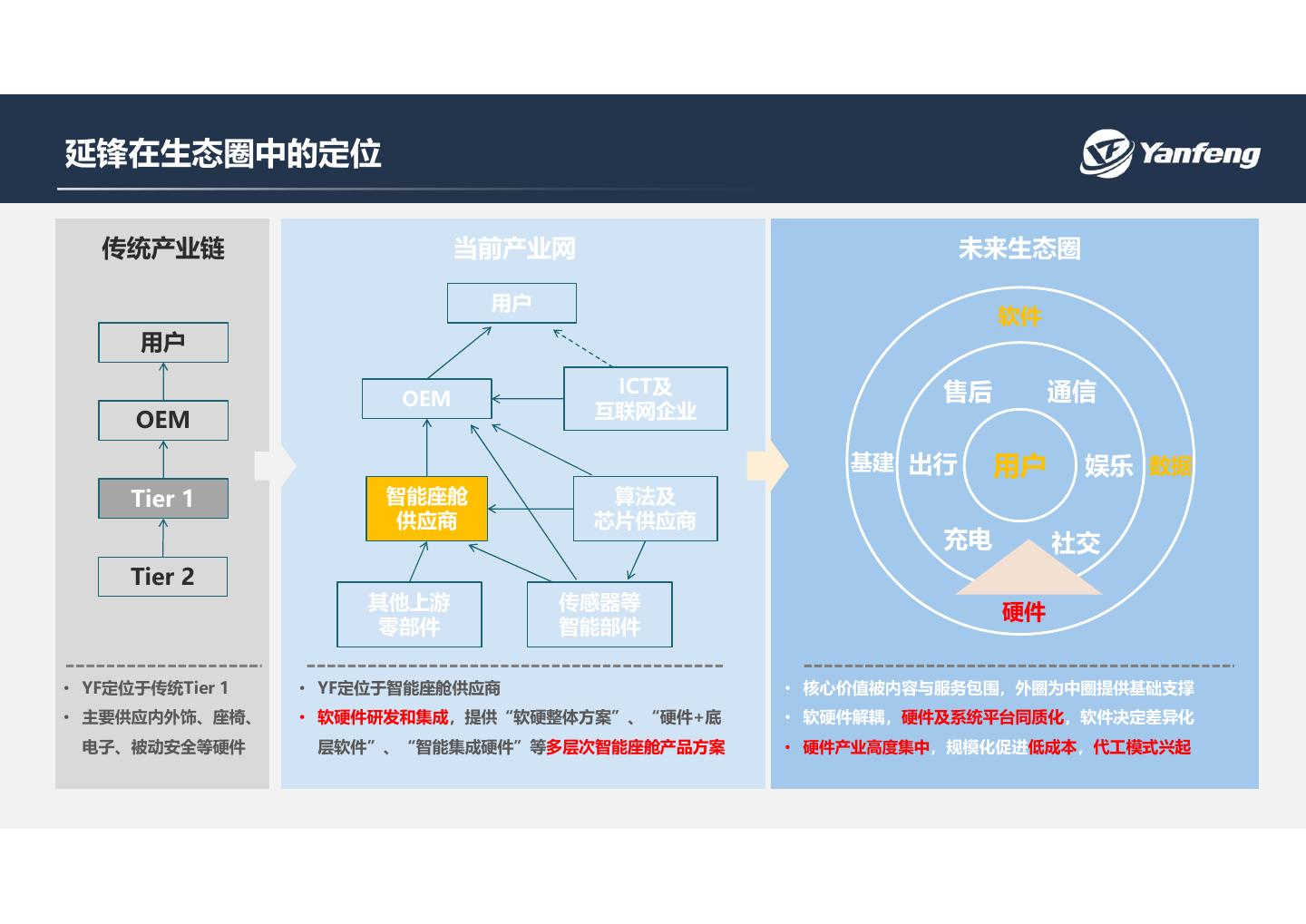 延锋在生态圈中的定位

Yanfeng

传统产业链

用户

OEM

Tier 1

Tier 2

• YF定位于传统Tier 1
• 主要供应内外饰、座椅、电子、被动安全等硬件

当前产业网

用户

OEM

ICT及互联网企业

智能座舱供应商

算法及芯片供应商

其他上游零部件

传感器等智能部件

• YF定位于智能座舱供应商
• 软硬件研发和集成，提供“软硬整体方案”、“硬件+底层软件”、“智能集成硬件”等多层次智能座舱产品方案

未来生态圈

软件

售后

通信

基建

出行

用户

娱乐

数据

充电

社交

硬件

• 核心价值被内容与服务包围，外圈为中圈提供基础支撑
• 软硬件解耦，硬件及系统平台同质化，软件决定差异化
• 硬件产业高度集中，规模化促进低成本，代工模式兴起